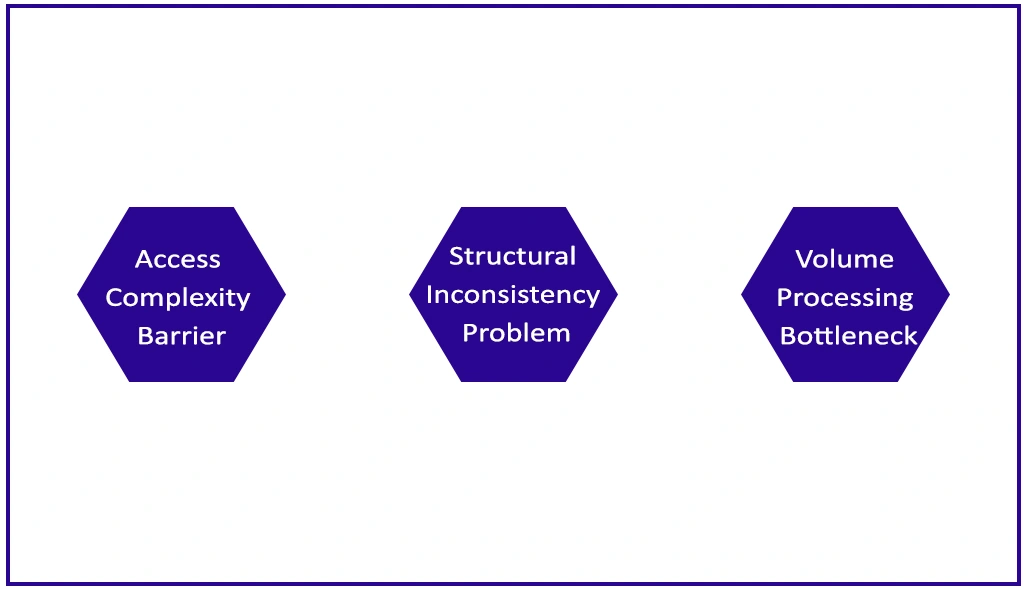 Access Complexity Barrier

Structural Inconsistency Problem

Volume Processing Bottleneck